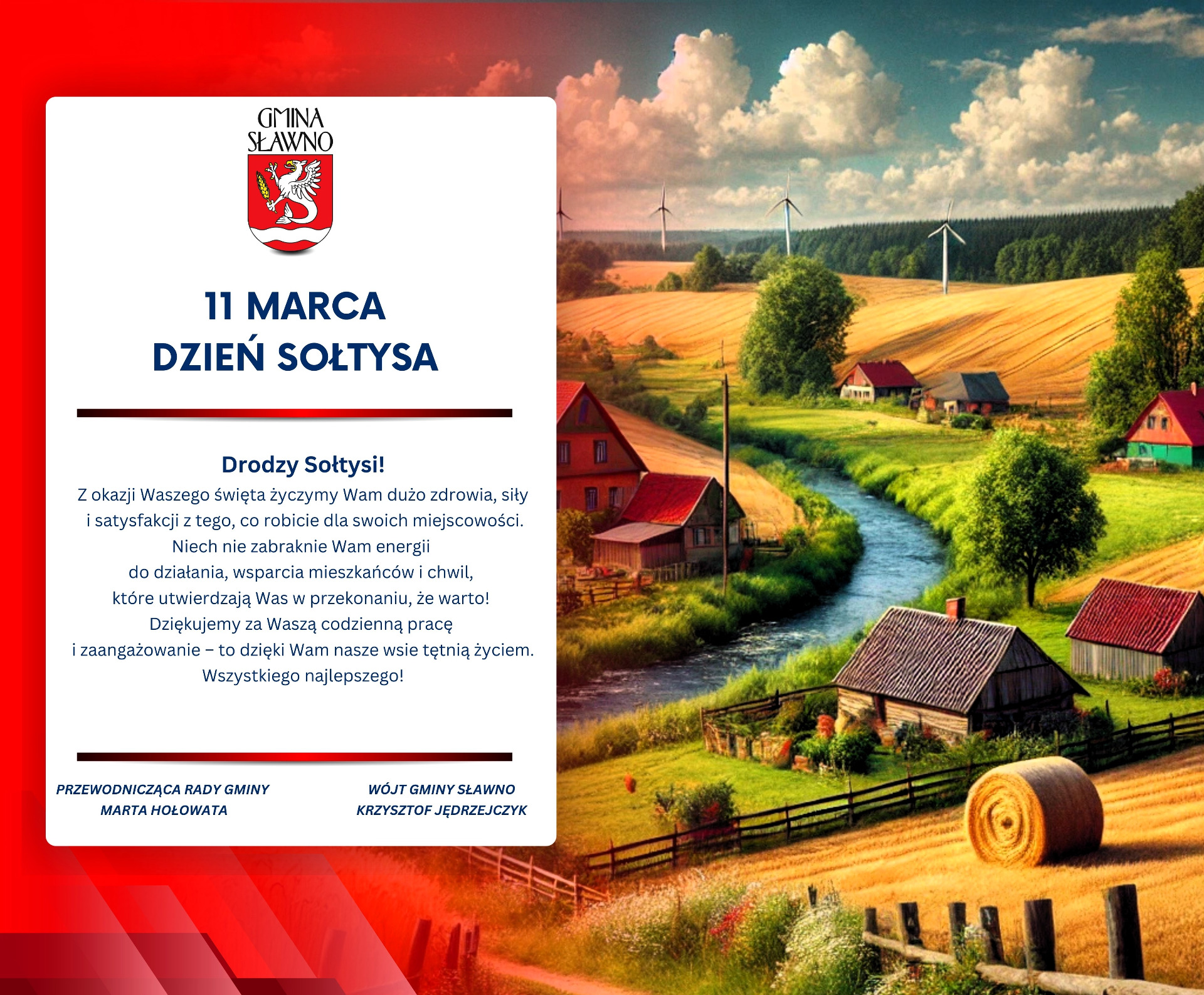 GMINA SŁAWNO

11 MARCA
DZIEŃ SOŁTYSA

Drodzy Sołtysi!
Z okazji Waszego święta życzymy Wam dużo zdrowia, siły i satysfakcji z tego, co robicie dla swoich miejscowości. Niech nie zabraknie Wam energii do działania, wsparcia mieszkańców i chwil, które utwierdzają Was w przekonaniu, że warto! Dziękujemy za Waszą codzienną pracę i zaangażowanie – to dzięki Wam nasze wsie tętnią życiem. Wszystkiego najlepszego!

PRZEWODNICZĄCA RADY GMINY
MARTA HOŁOWATA

WÓJT GMINY SŁAWNO
KRZYSZTOF JĘDRZEJCZYK